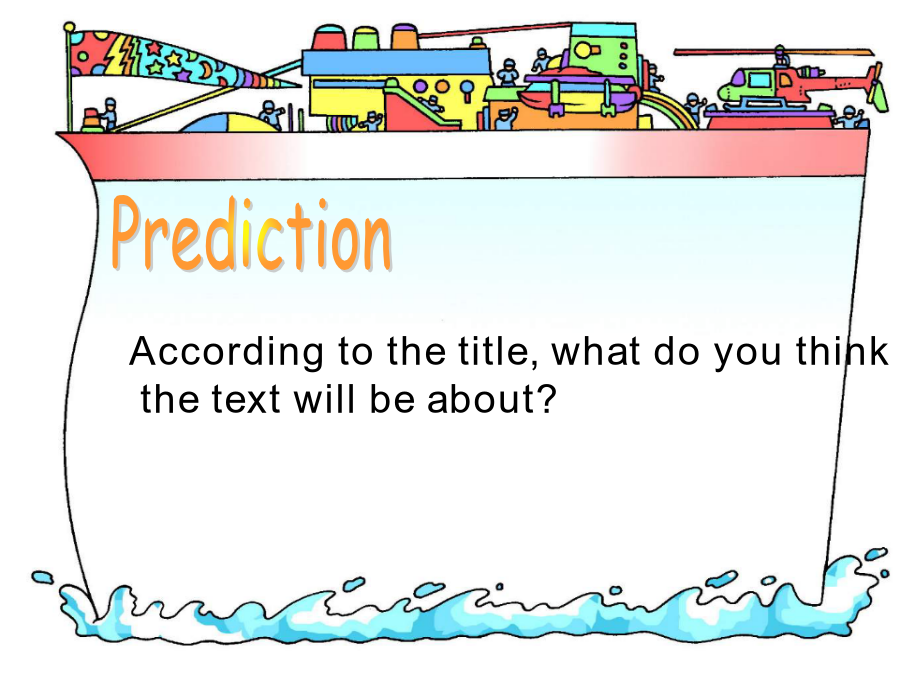 Prediction

According to the title, what do you think the text will be about?